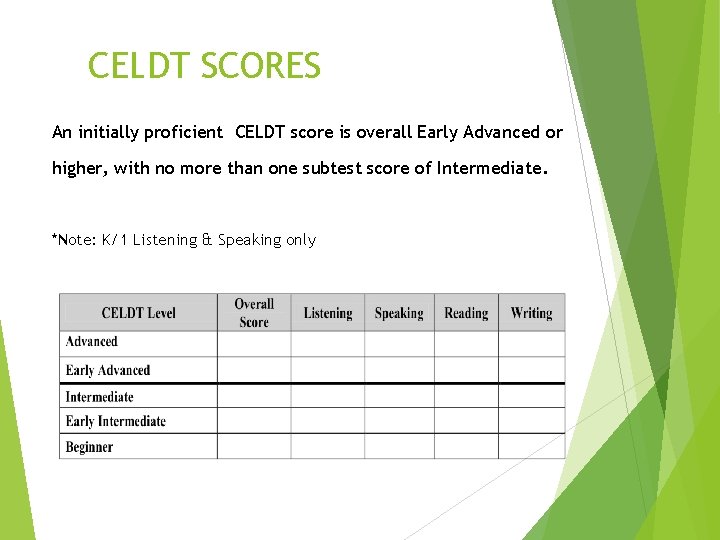 CELDT SCORES

An initially proficient CELDT score is overall Early Advanced or higher, with no more than one subtest score of Intermediate.

*Note: K/1 Listening & Speaking only

| CELDT Level | Overall Score | Listening | Speaking | Reading | Writing |
|---|---|---|---|---|---|
| Advanced | | | | | |
| Early Advanced | | | | | |
| Intermediate | | | | | |
| Early Intermediate | | | | | |
| Beginner | | | | | |